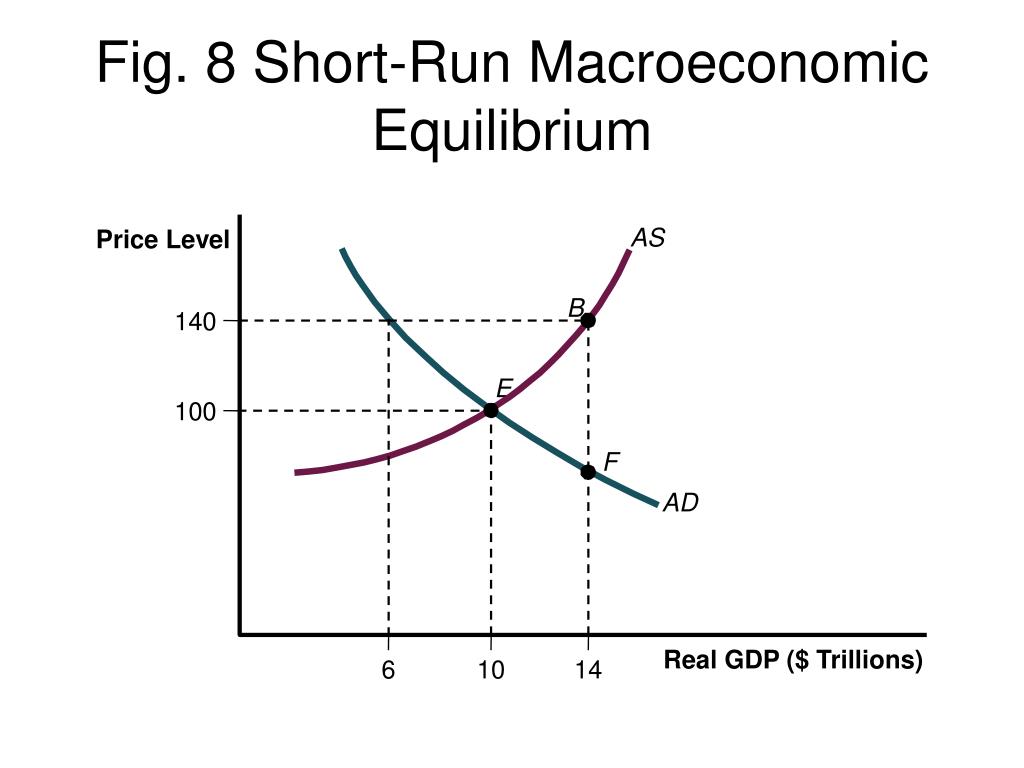 Fig. 8 Short-Run Macroeconomic Equilibrium

Price Level

AS

B

140

E

100

F

AD

6

10

14

Real GDP ($ Trillions)